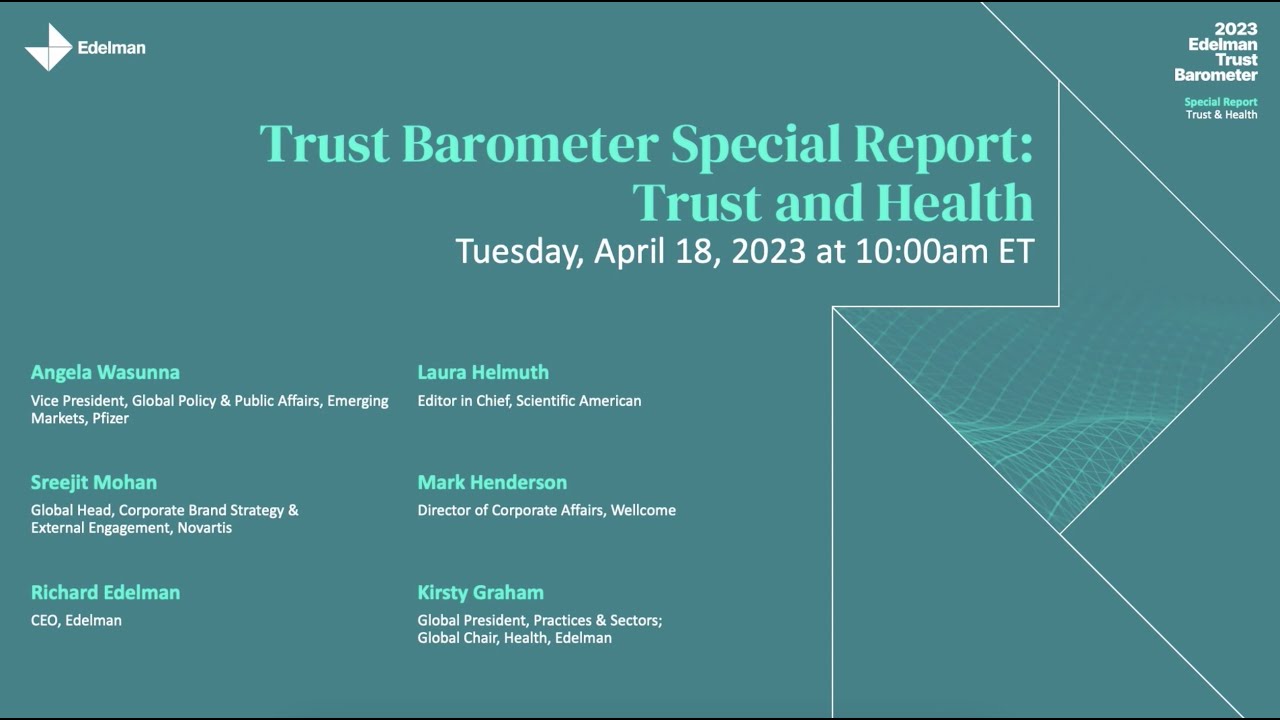 Edelman

2023
Edelman
Trust
Barometer

Special Report
Trust & Health

Trust Barometer Special Report:
Trust and Health

Tuesday, April 18, 2023 at 10:00am ET

Angela Wasunna
Vice President, Global Policy & Public Affairs, Emerging Markets, Pfizer

Sreejit Mohan
Global Head, Corporate Brand Strategy & External Engagement, Novartis

Richard Edelman
CEO, Edelman

Laura Helmuth
Editor in Chief, Scientific American

Mark Henderson
Director of Corporate Affairs, Wellcome

Kirsty Graham
Global President, Practices & Sectors; Global Chair, Health, Edelman